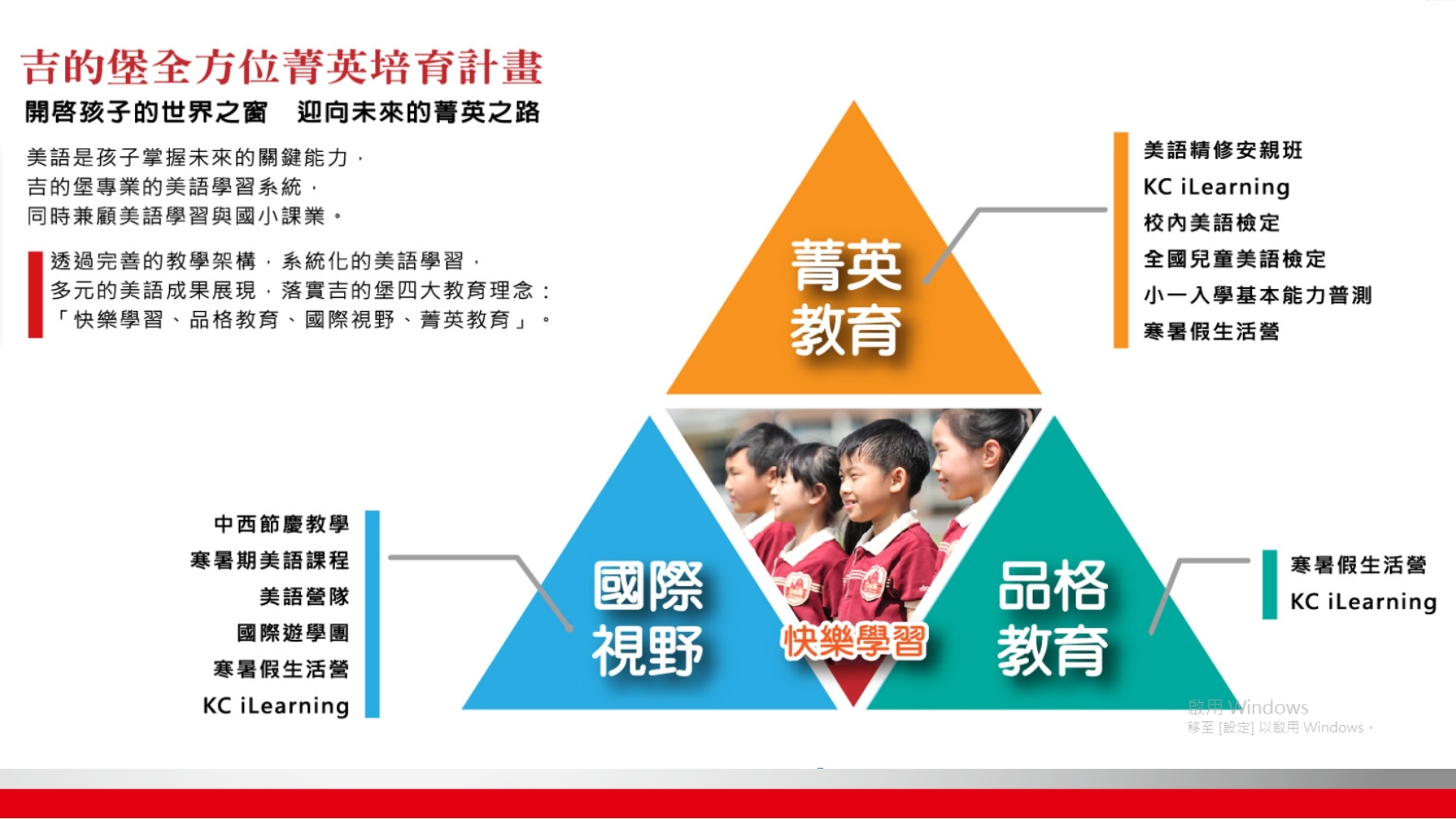 吉的堡全方位菁英培育計畫
開啓孩子的世界之窗　迎向未來的菁英之路

美語是孩子掌握未來的關鍵能力，
吉的堡專業的美語學習系統，
同時兼顧美語學習與國小課業。

透過完善的教學架構，系統化的美語學習，
多元的美語成果展現，落實吉的堡四大教育理念：
「快樂學習、品格教育、國際視野、菁英教育」。

菁英教育

美語精修安親班
KC iLearning
校內美語檢定
全國兒童美語檢定
小一入學基本能力普測
寒暑假生活營

中西節慶教學
寒暑期美語課程
美語營隊
國際遊學團
寒暑假生活營
KC iLearning

國際視野

快樂學習

品格教育

寒暑假生活營
KC iLearning

啟用 Windows
移至 [設定] 以啟用 Windows。